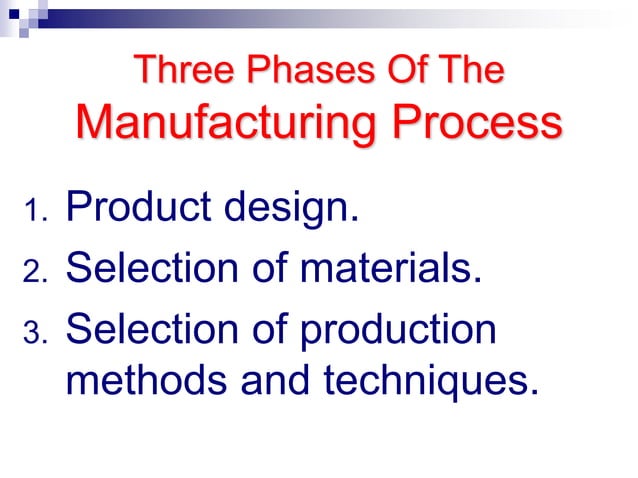 Three Phases Of The
Manufacturing Process

1. Product design.
2. Selection of materials.
3. Selection of production methods and techniques.